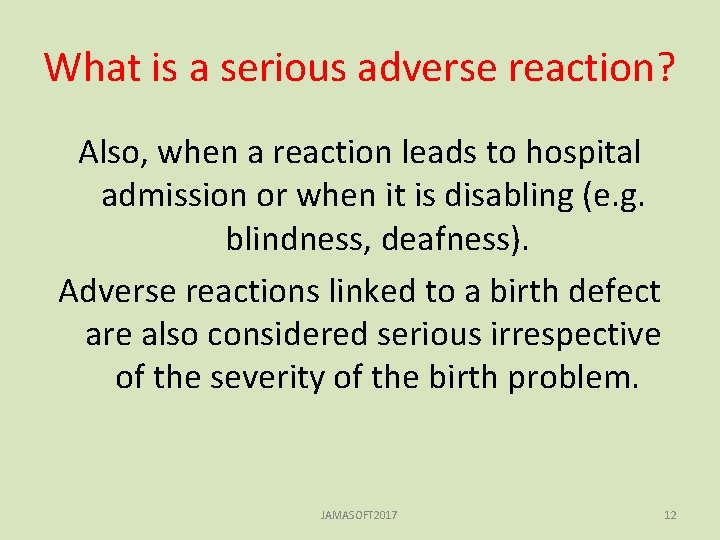 What is a serious adverse reaction?

Also, when a reaction leads to hospital admission or when it is disabling (e.g. blindness, deafness).

Adverse reactions linked to a birth defect are also considered serious irrespective of the severity of the birth problem.

JAMASOFT2017

12